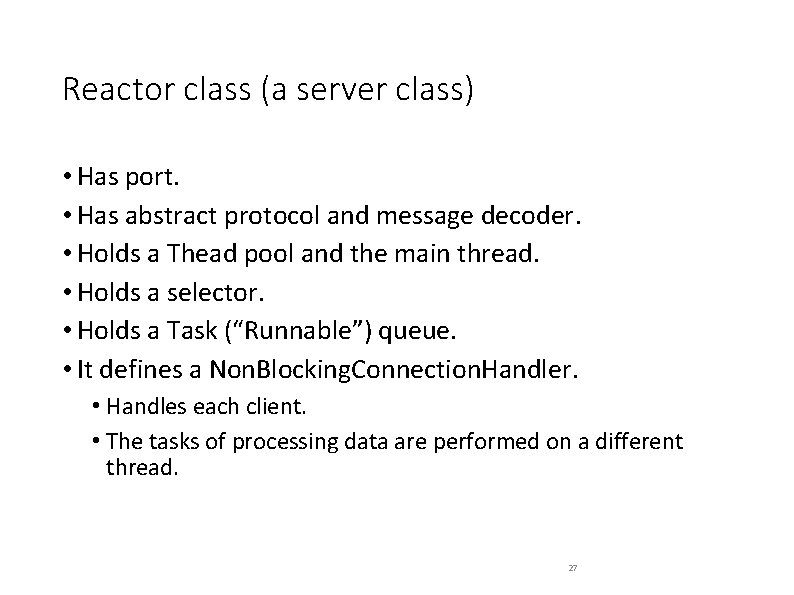 Reactor class (a server class)

• Has port.
• Has abstract protocol and message decoder.
• Holds a Thead pool and the main thread.
• Holds a selector.
• Holds a Task (“Runnable”) queue.
• It defines a NonBlockingConnectionHandler.
  • Handles each client.
  • The tasks of processing data are performed on a different thread.

27